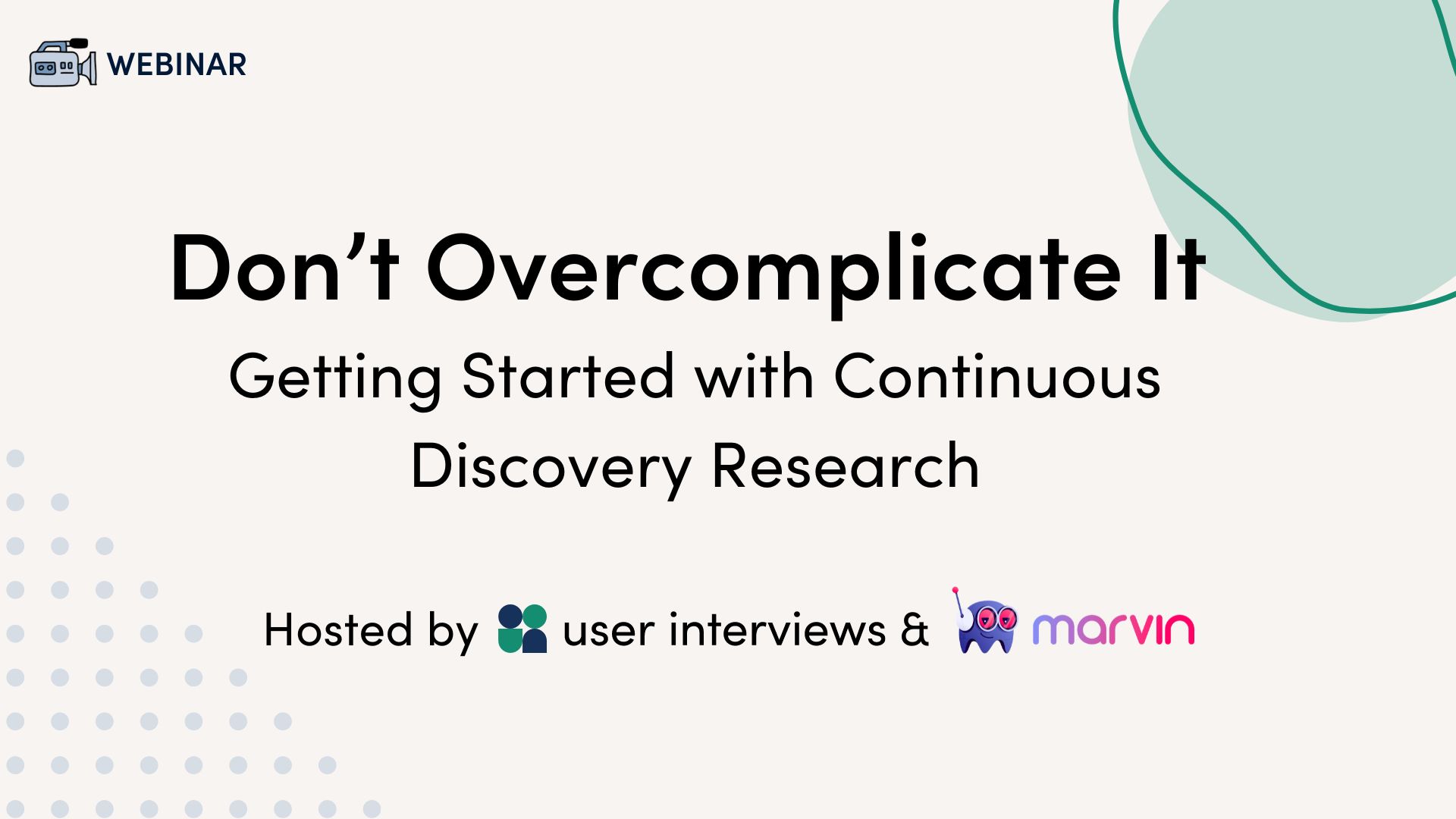 WEBINAR

Don’t Overcomplicate It

Getting Started with Continuous Discovery Research

Hosted by user interviews & marvin